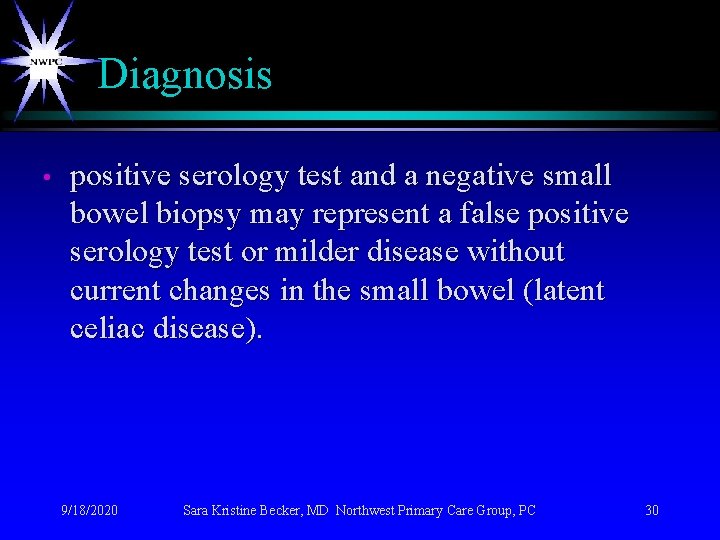 NWPC

Diagnosis

• positive serology test and a negative small bowel biopsy may represent a false positive serology test or milder disease without current changes in the small bowel (latent celiac disease).

9/18/2020 Sara Kristine Becker, MD Northwest Primary Care Group, PC 30